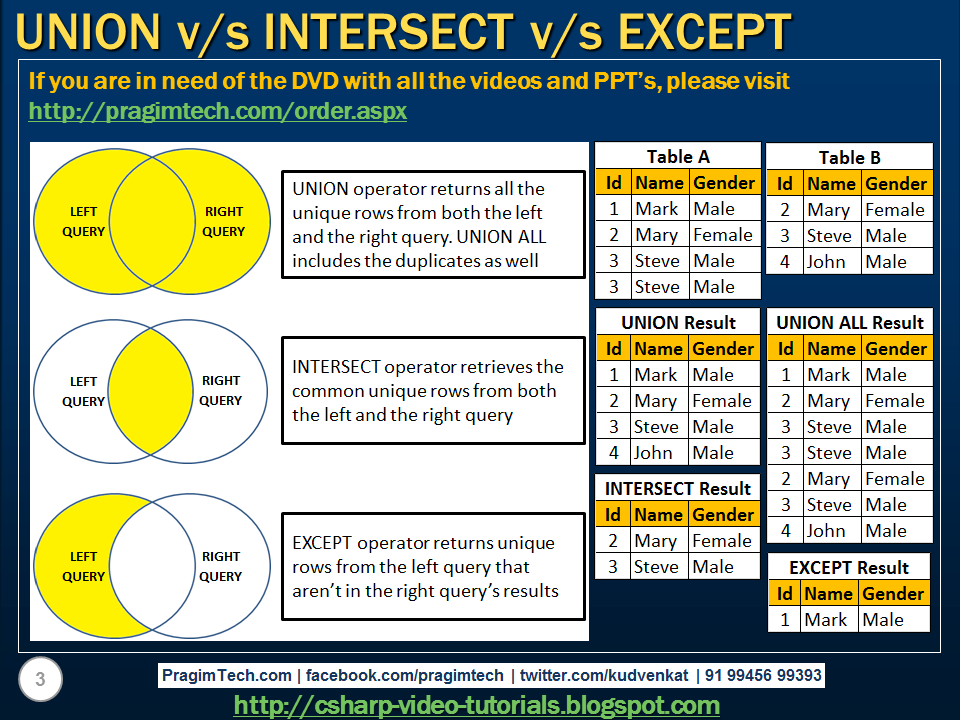 UNION v/s INTERSECT v/s EXCEPT

If you are in need of the DVD with all the videos and PPT's, please visit http://pragimtech.com/order.aspx

LEFT QUERY RIGHT QUERY

UNION operator returns all the unique rows from both the left and the right query. UNION ALL includes the duplicates as well

LEFT QUERY RIGHT QUERY

INTERSECT operator retrieves the common unique rows from both the left and the right query

LEFT QUERY RIGHT QUERY

EXCEPT operator returns unique rows from the left query that aren't in the right query's results

Table A

| Id | Name | Gender |
|---|---|---|
| 1 | Mark | Male |
| 2 | Mary | Female |
| 3 | Steve | Male |
| 3 | Steve | Male |

Table B

| Id | Name | Gender |
|---|---|---|
| 2 | Mary | Female |
| 3 | Steve | Male |
| 4 | John | Male |

UNION Result

| Id | Name | Gender |
|---|---|---|
| 1 | Mark | Male |
| 2 | Mary | Female |
| 3 | Steve | Male |
| 4 | John | Male |

UNION ALL Result

| Id | Name | Gender |
|---|---|---|
| 1 | Mark | Male |
| 2 | Mary | Female |
| 3 | Steve | Male |
| 3 | Steve | Male |
| 2 | Mary | Female |
| 3 | Steve | Male |
| 4 | John | Male |

INTERSECT Result

| Id | Name | Gender |
|---|---|---|
| 2 | Mary | Female |
| 3 | Steve | Male |

EXCEPT Result

| Id | Name | Gender |
|---|---|---|
| 1 | Mark | Male |

3

PragimTech.com | facebook.com/pragimtech | twitter.com/kudvenkat | 91 99456 99393

http://csharp-video-tutorials.blogspot.com